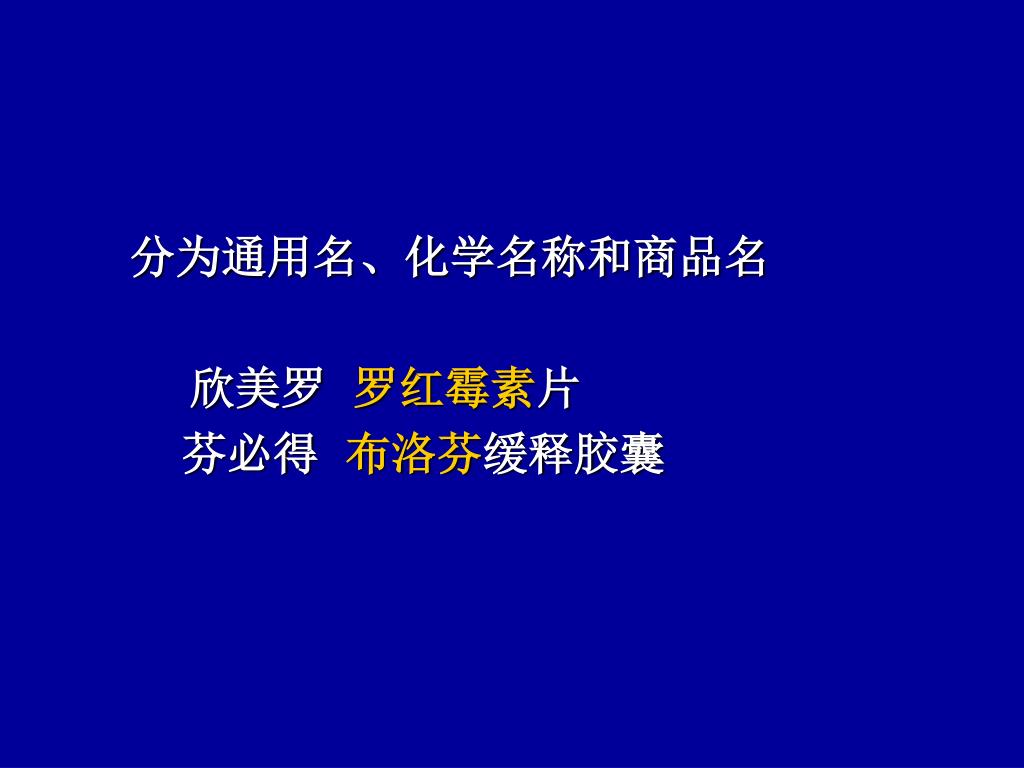 分为通用名、化学名称和商品名

欣美罗 罗红霉素片
芬必得 布洛芬缓释胶囊